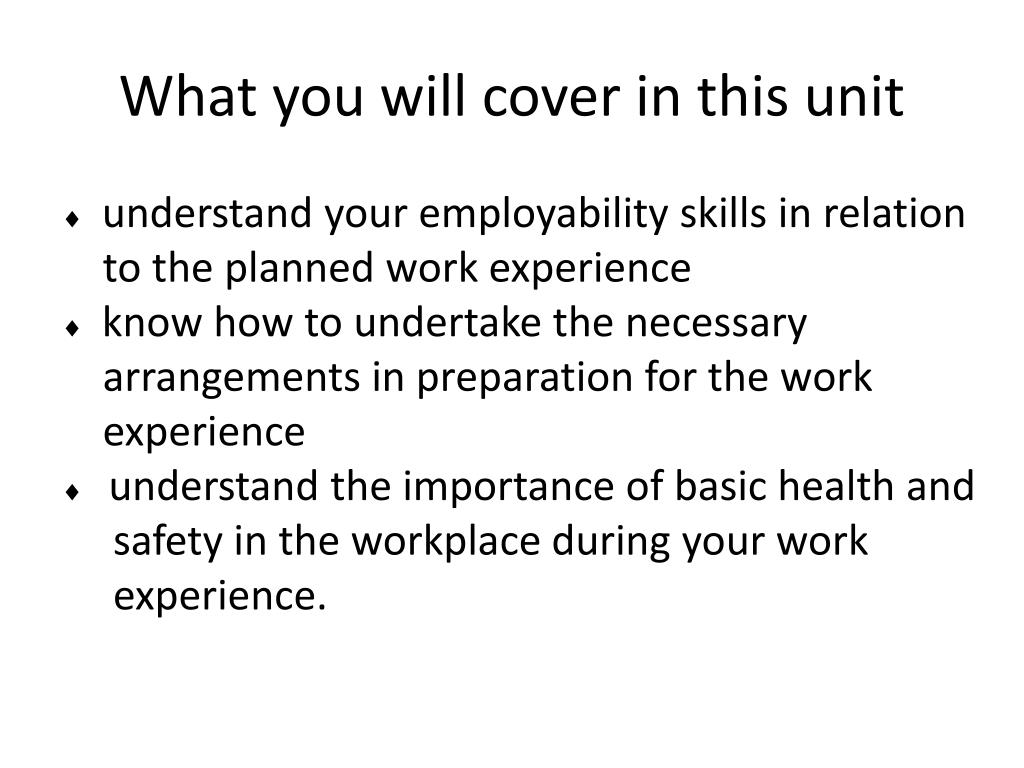 What you will cover in this unit

♦ understand your employability skills in relation to the planned work experience
♦ know how to undertake the necessary arrangements in preparation for the work experience
♦ understand the importance of basic health and safety in the workplace during your work experience.